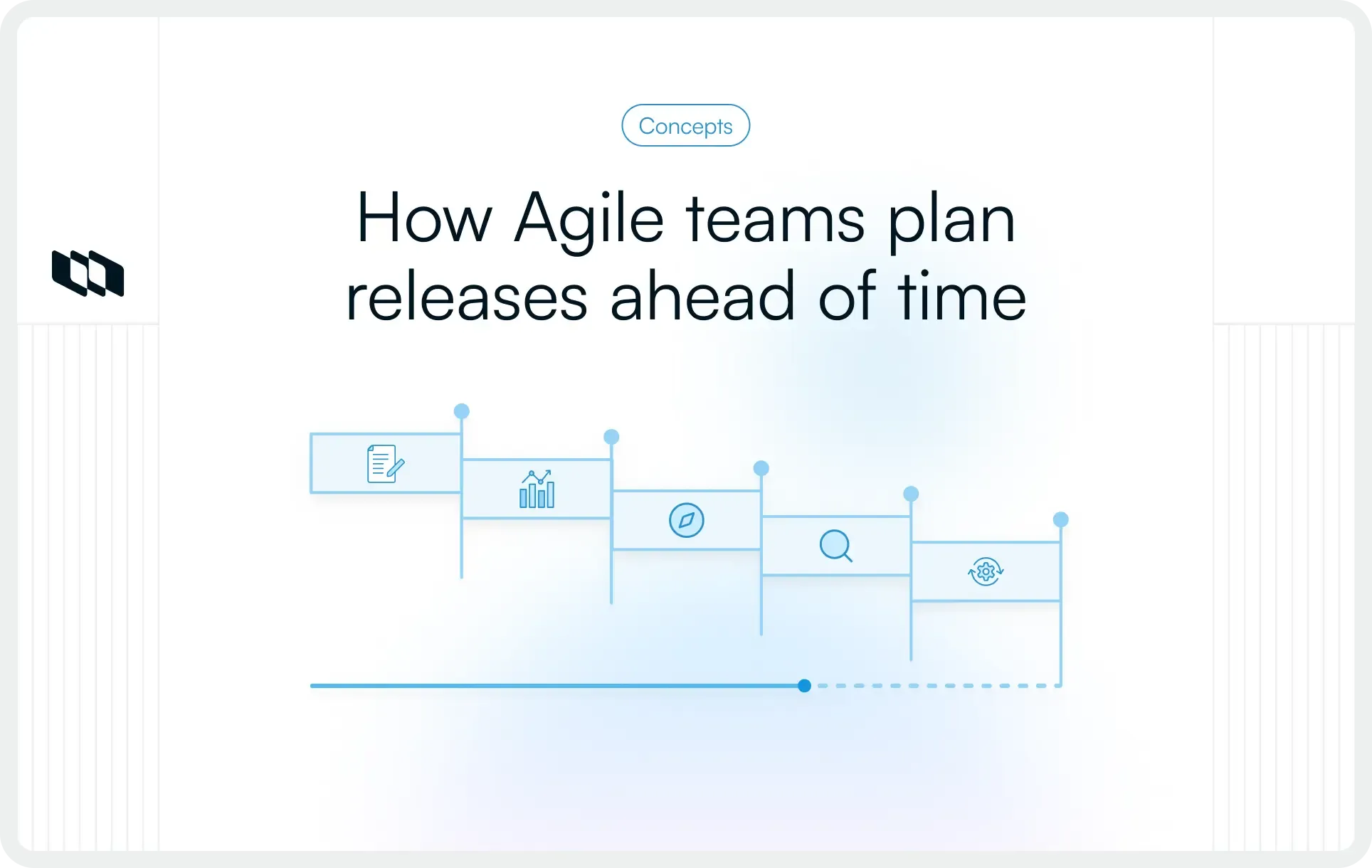 Concepts

How Agile teams plan releases ahead of time